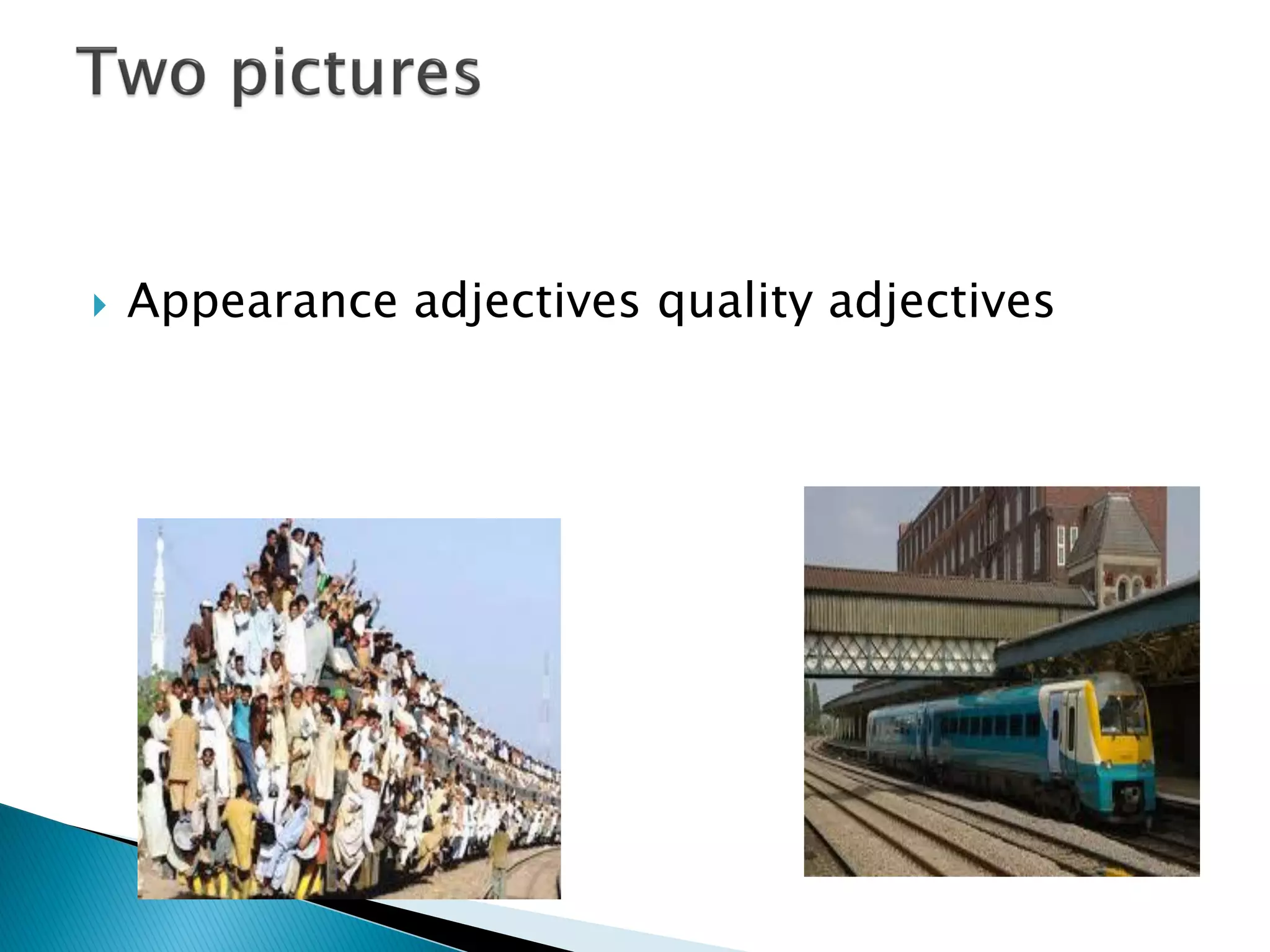 Two pictures

Appearance adjectives quality adjectives